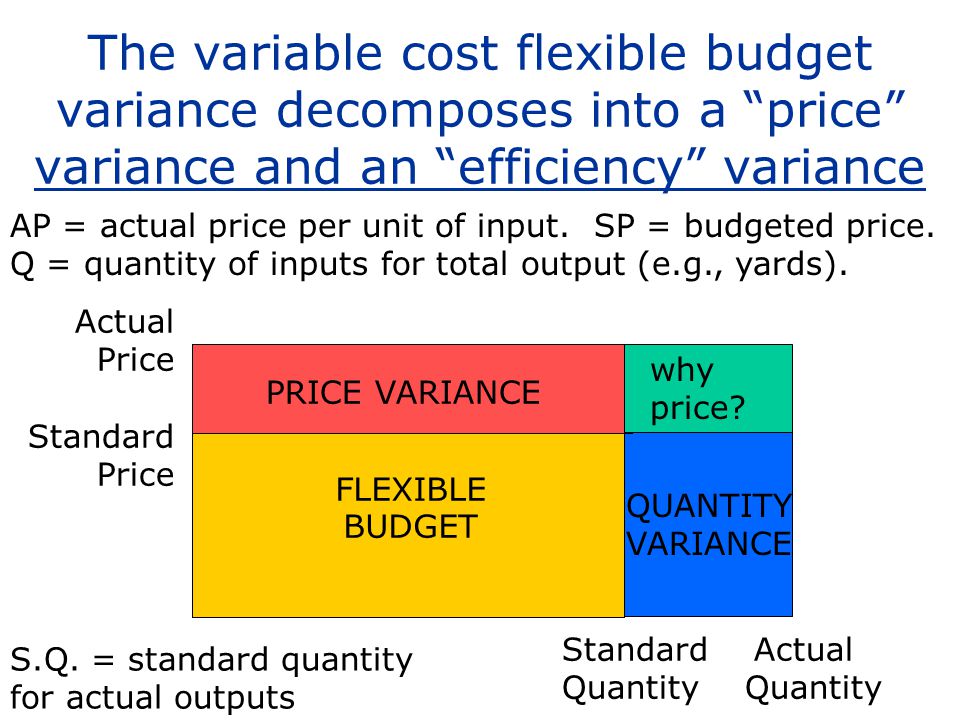 The variable cost flexible budget variance decomposes into a “price” variance and an “efficiency” variance

AP = actual price per unit of input. SP = budgeted price.
Q = quantity of inputs for total output (e.g., yards).

Actual Price

Standard Price

PRICE VARIANCE

why price?

FLEXIBLE BUDGET

QUANTITY VARIANCE

S.Q. = standard quantity for actual outputs

Standard Quantity

Actual Quantity